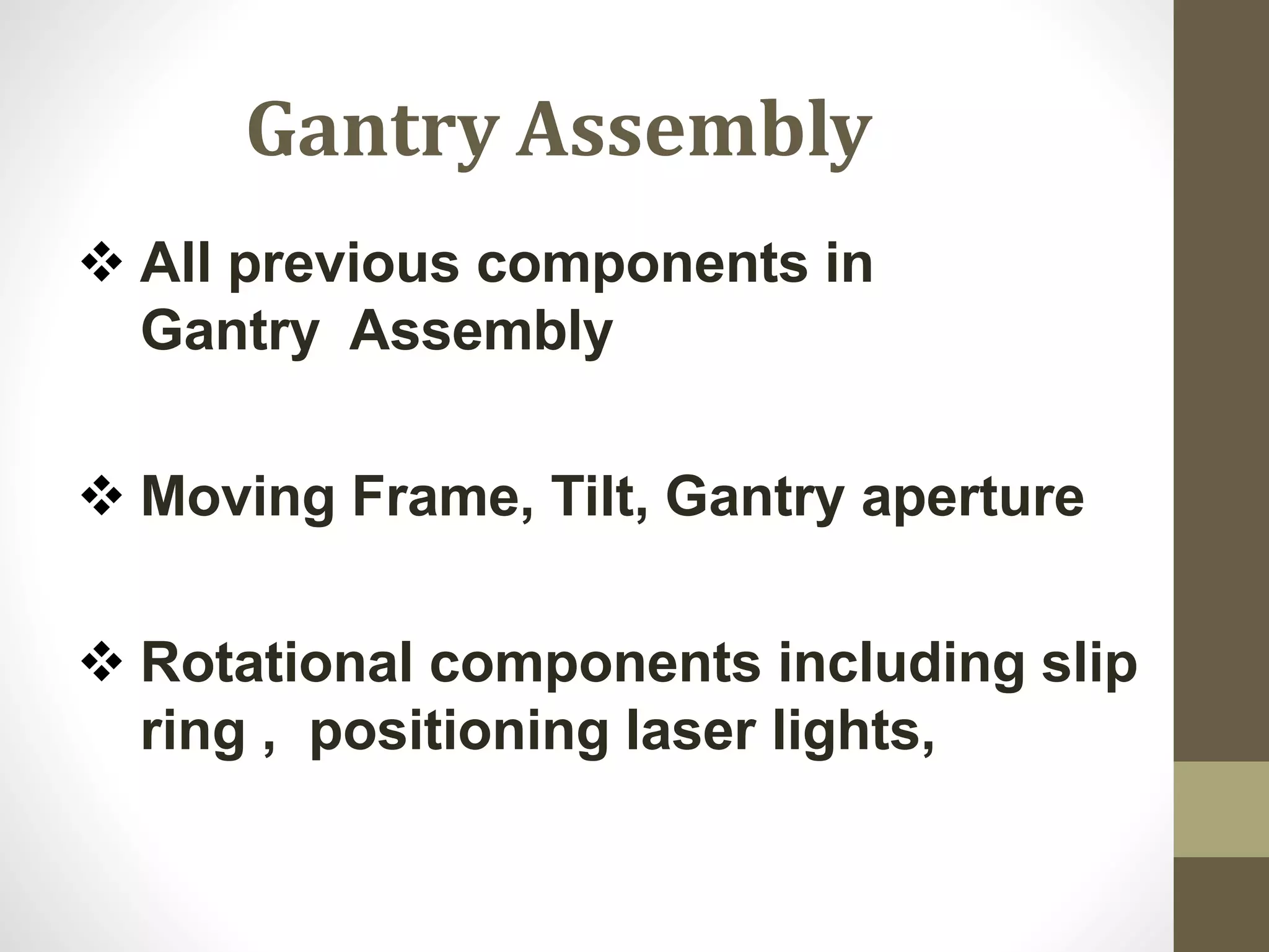 Gantry Assembly

❖ All previous components in Gantry Assembly

❖ Moving Frame, Tilt, Gantry aperture

❖ Rotational components including slip ring , positioning laser lights,